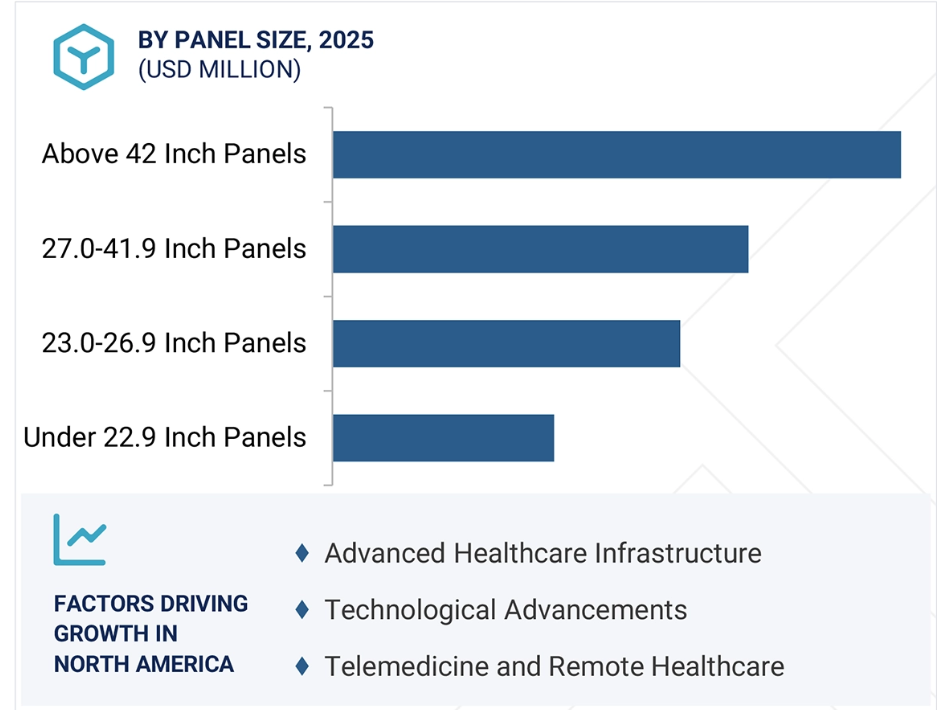 BY PANEL SIZE, 2025
(USD MILLION)

Above 42 Inch Panels
27.0-41.9 Inch Panels
23.0-26.9 Inch Panels
Under 22.9 Inch Panels

FACTORS DRIVING GROWTH IN NORTH AMERICA

♦ Advanced Healthcare Infrastructure
♦ Technological Advancements
♦ Telemedicine and Remote Healthcare